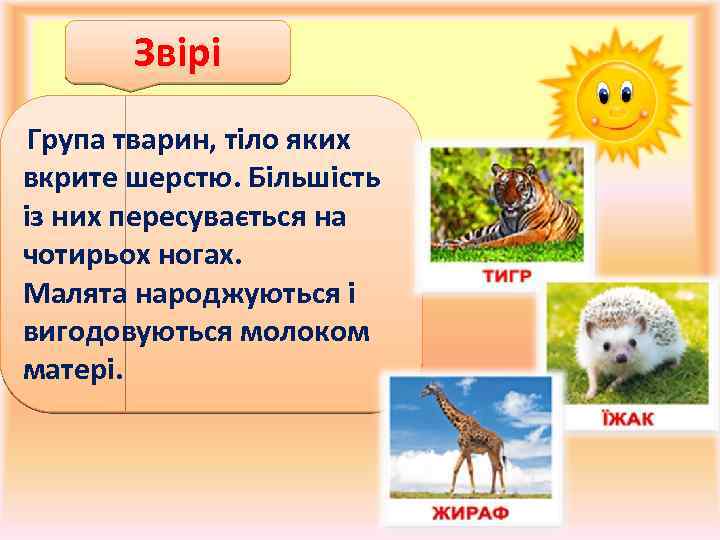 Звірі

Група тварин, тіло яких вкрите шерстю. Більшість із них пересувається на чотирьох ногах. Малята народжуються і вигодовуються молоком матері.

ТИГР

ЇЖАК

ЖИРАФ